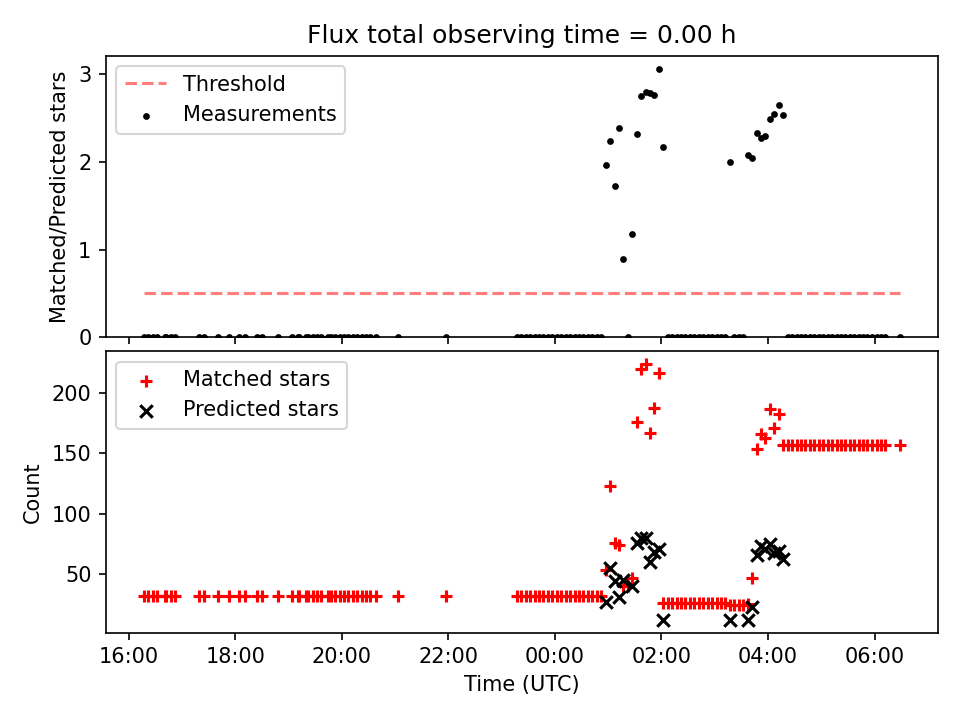 Flux total observing time = 0.00 h

Threshold
Measurements

Matched/Predicted stars
3
2
1
0

Matched stars
Predicted stars

Count
200
150
100
50

16:00
18:00
20:00
22:00
00:00
02:00
04:00
06:00
Time (UTC)